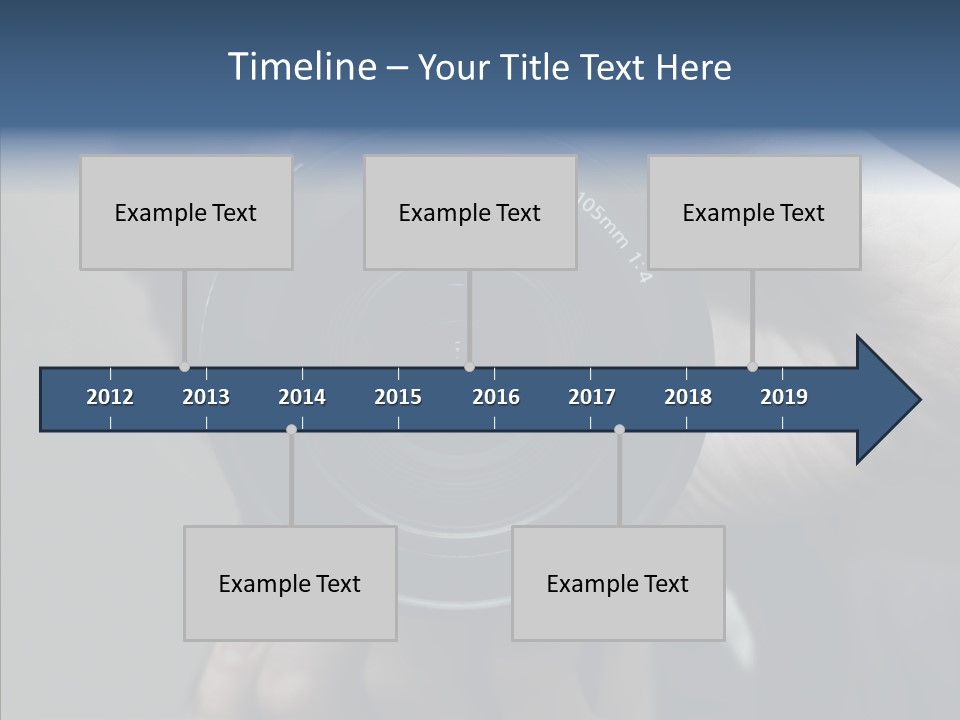 Timeline – Your Title Text Here

Example Text

Example Text

Example Text

105mm 1:4

2012 2013 2014 2015 2016 2017 2018 2019

Example Text

Example Text